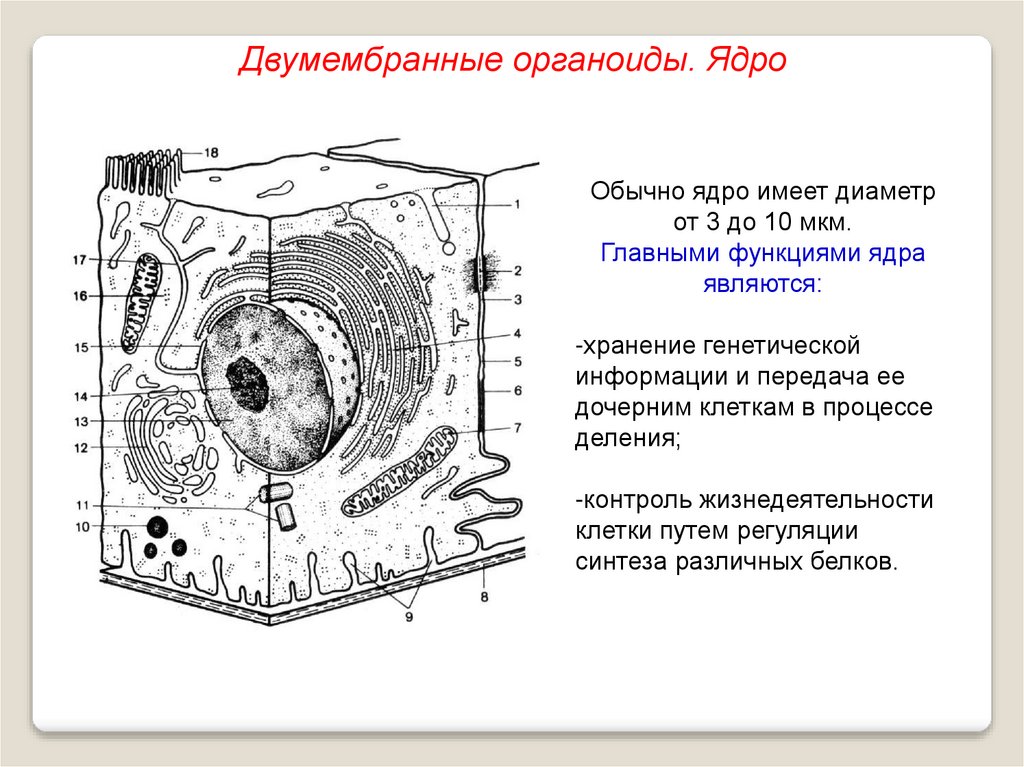 Двумембранные органоиды. Ядро

18
17
16
15
14
13
12
11
10
1
2
3
4
5
6
7
8
9

Обычно ядро имеет диаметр от 3 до 10 мкм.
Главными функциями ядра являются:

-хранение генетической информации и передача ее дочерним клеткам в процессе деления;

-контроль жизнедеятельности клетки путем регуляции синтеза различных белков.